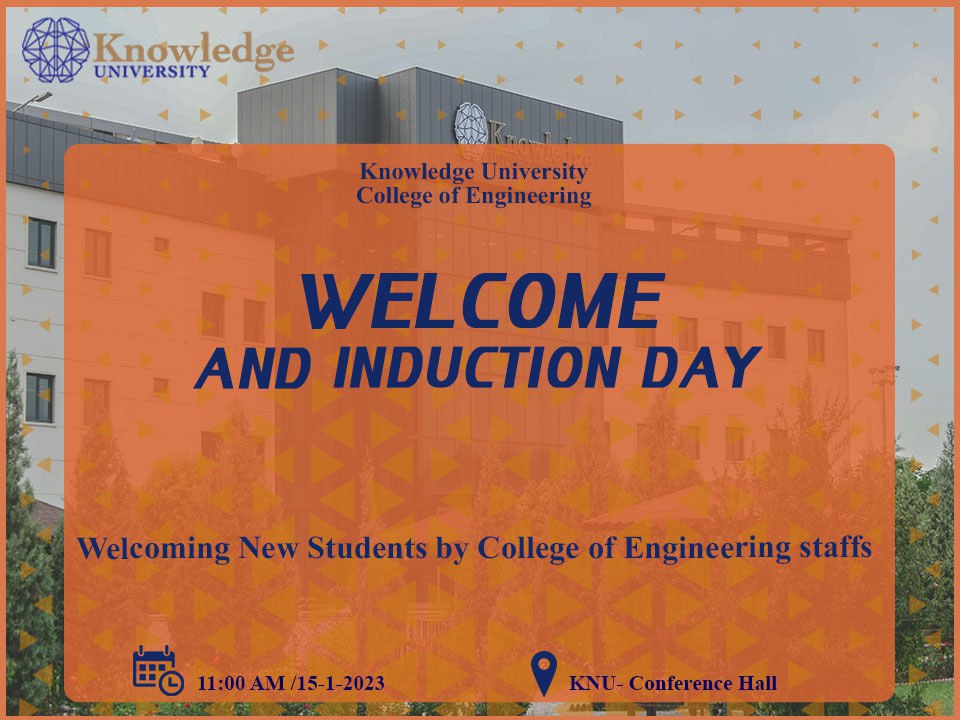 Knowledge UNIVERSITY

Knowledge

Knowledge University
College of Engineering

WELCOME
AND INDUCTION DAY

Welcoming New Students by College of Engineering staffs

11:00 AM /15-1-2023

KNU- Conference Hall